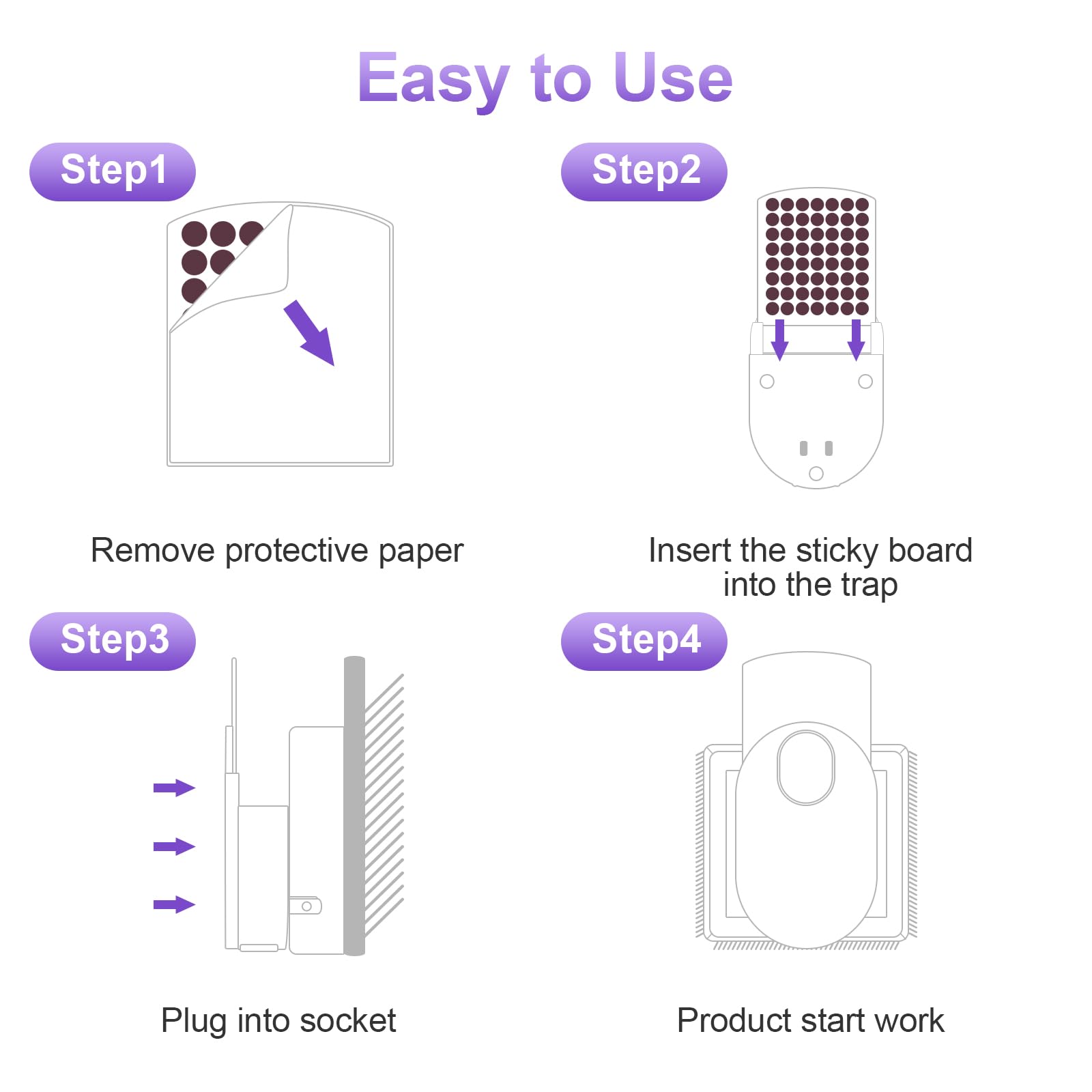 Easy to Use

Step1

Remove protective paper

Step2

Insert the sticky board into the trap

Step3

Plug into socket

Step4

Product start work